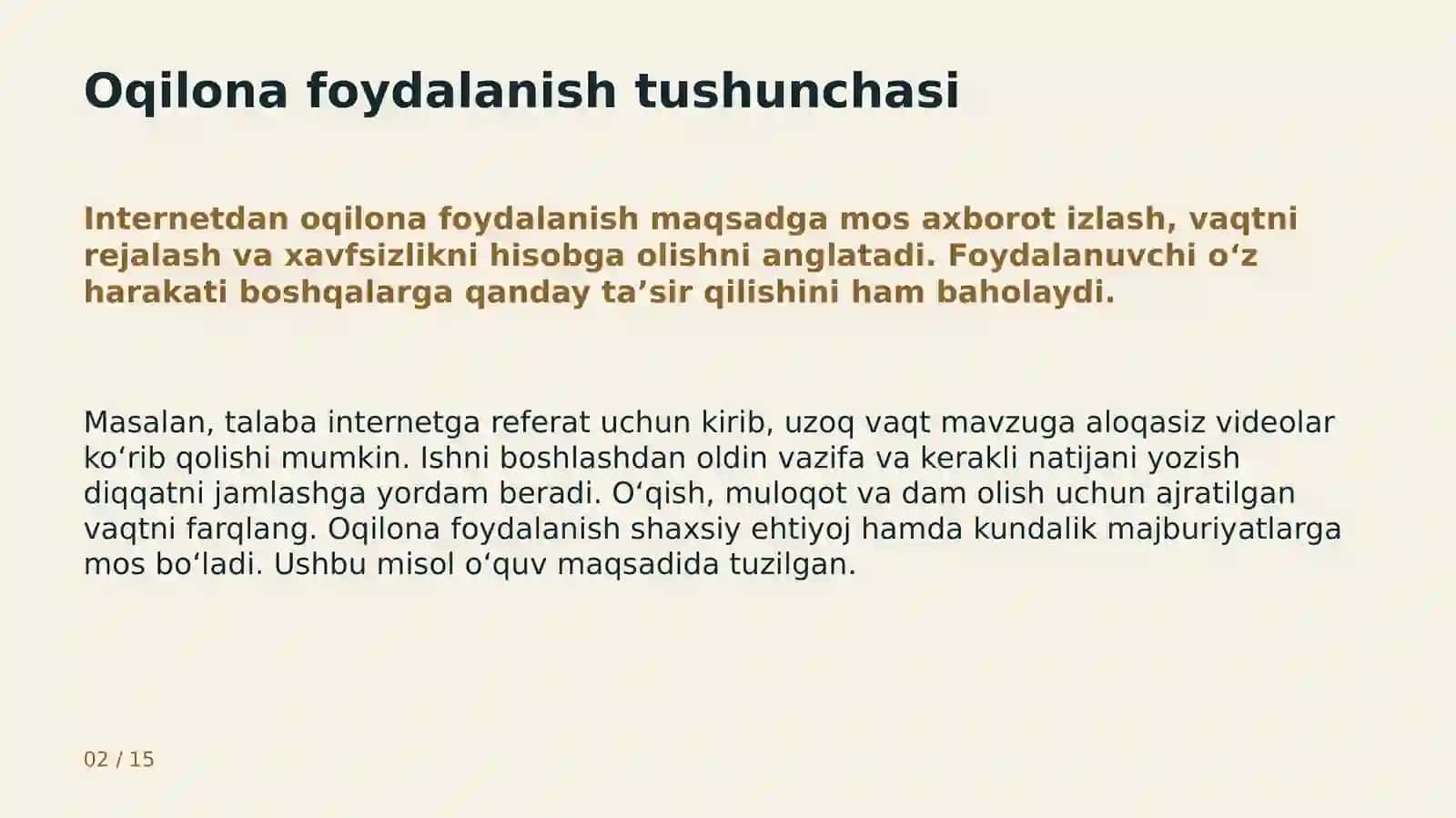 Oqilona foydalanish tushunchasi

Internetdan oqilona foydalanish maqsadga mos axborot izlash, vaqtni rejalash va xavfsizlikni hisobga olishni anglatadi. Foydalanuvchi o'z harakati boshqalarga qanday ta'sir qilishini ham baholaydi.

Masalan, talaba internetga referat uchun kirib, uzoq vaqt mavzuga aloqasiz videolar ko'rib qolishi mumkin. Ishni boshlashdan oldin vazifa va kerakli natijani yozish diqqatni jamlashga yordam beradi. O'qish, muloqot va dam olish uchun ajratilgan vaqtni farqlang. Oqilona foydalanish shaxsiy ehtiyoj hamda kundalik majburiyatlarga mos bo'ladi. Ushbu misol o'quv maqsadida tuzilgan.

02 / 15